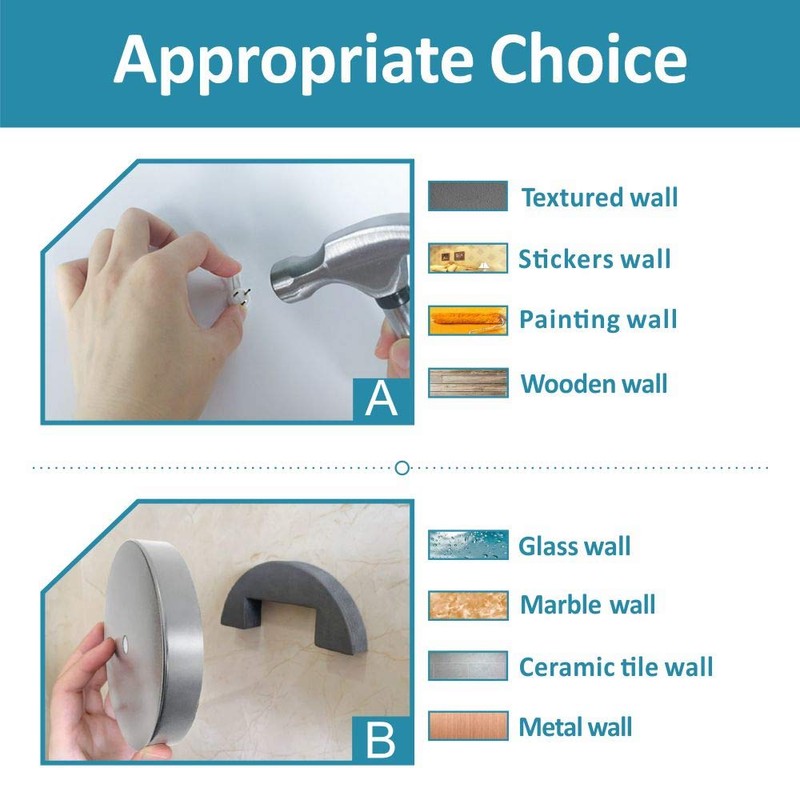 Appropriate Choice

A

Textured wall

Stickers wall

Painting wall

Wooden wall

B

Glass wall

Marble wall

Ceramic tile wall

Metal wall